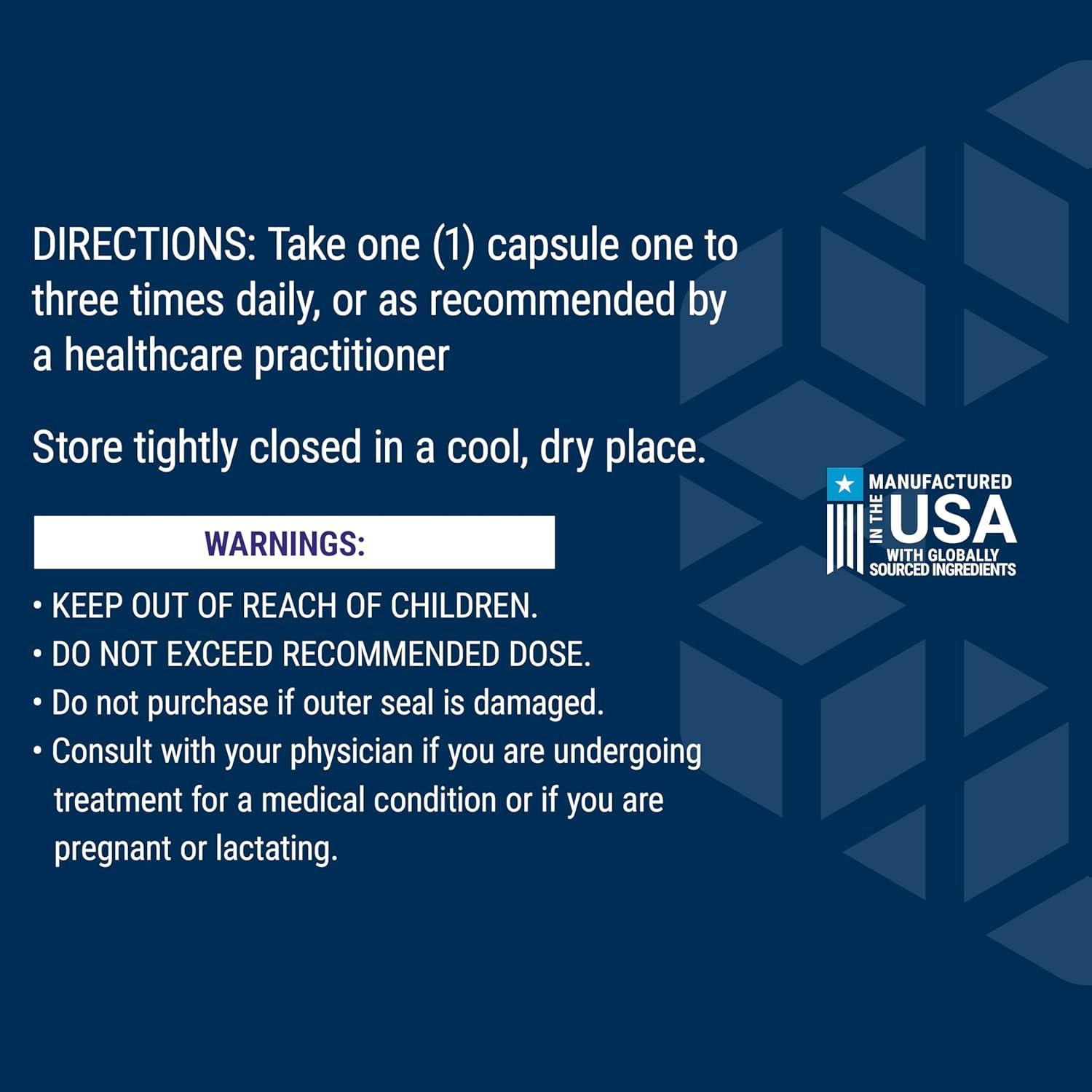 DIRECTIONS: Take one (1) capsule one to three times daily, or as recommended by a healthcare practitioner

Store tightly closed in a cool, dry place.

WARNINGS:

• KEEP OUT OF REACH OF CHILDREN.
• DO NOT EXCEED RECOMMENDED DOSE.
• Do not purchase if outer seal is damaged.
• Consult with your physician if you are undergoing treatment for a medical condition or if you are pregnant or lactating.

MANUFACTURED IN THE USA WITH GLOBALLY SOURCED INGREDIENTS